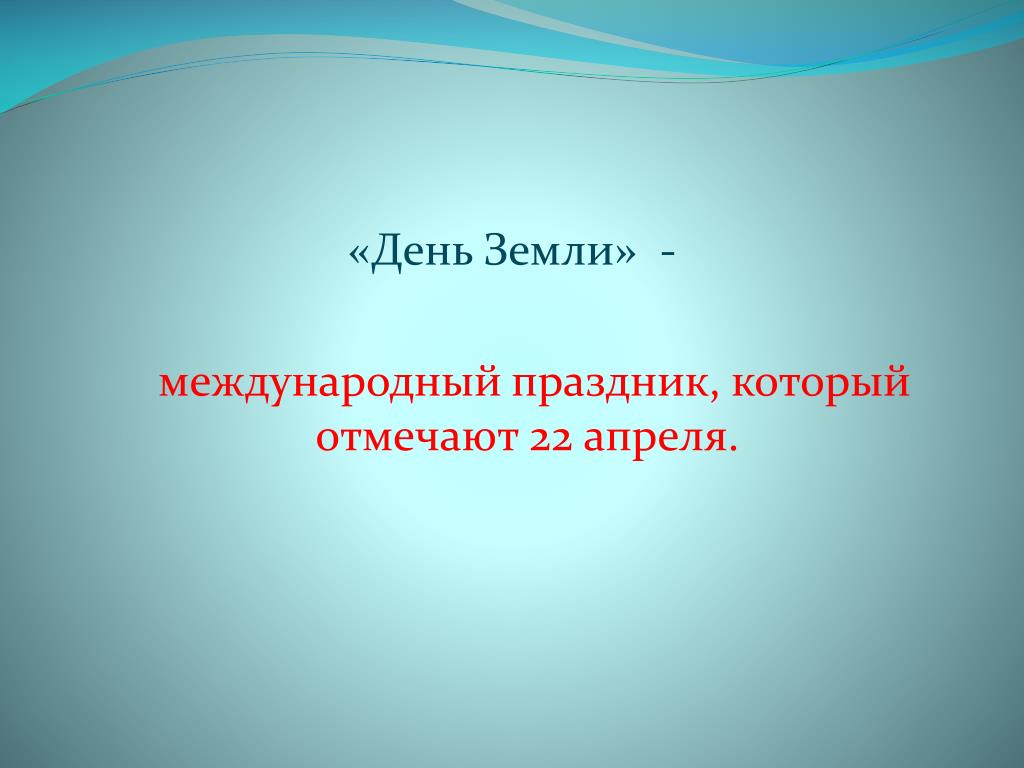 «День Земли» -

международный праздник, который отмечают 22 апреля.